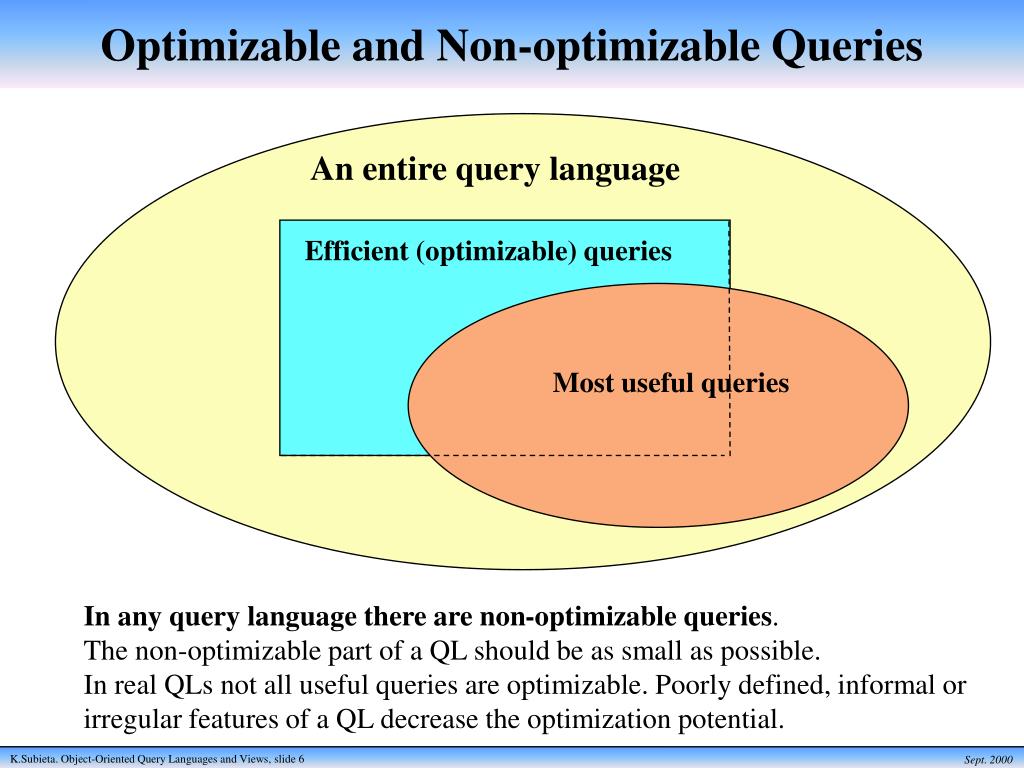 Optimizable and Non-optimizable Queries

An entire query language

Efficient (optimizable) queries

Most useful queries

In any query language there are non-optimizable queries.
The non-optimizable part of a QL should be as small as possible.
In real QLs not all useful queries are optimizable. Poorly defined, informal or irregular features of a QL decrease the optimization potential.

K.Subieta. Object-Oriented Query Languages and Views, slide 6

Sept. 2000